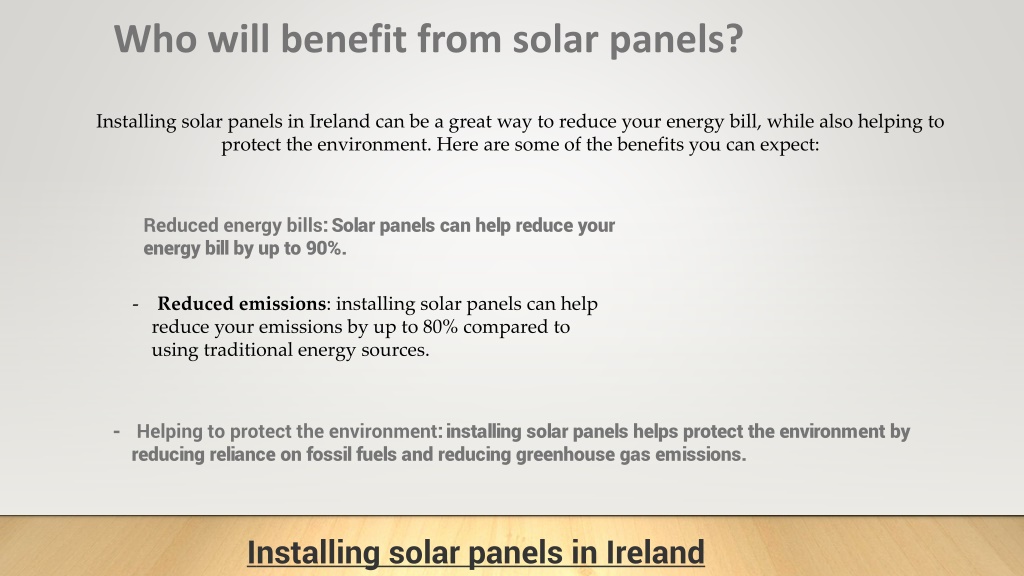 Who will benefit from solar panels?

Installing solar panels in Ireland can be a great way to reduce your energy bill, while also helping to protect the environment. Here are some of the benefits you can expect:

Reduced energy bills: Solar panels can help reduce your energy bill by up to 90%.

- Reduced emissions: installing solar panels can help reduce your emissions by up to 80% compared to using traditional energy sources.

- Helping to protect the environment: installing solar panels helps protect the environment by reducing reliance on fossil fuels and reducing greenhouse gas emissions.

Installing solar panels in Ireland